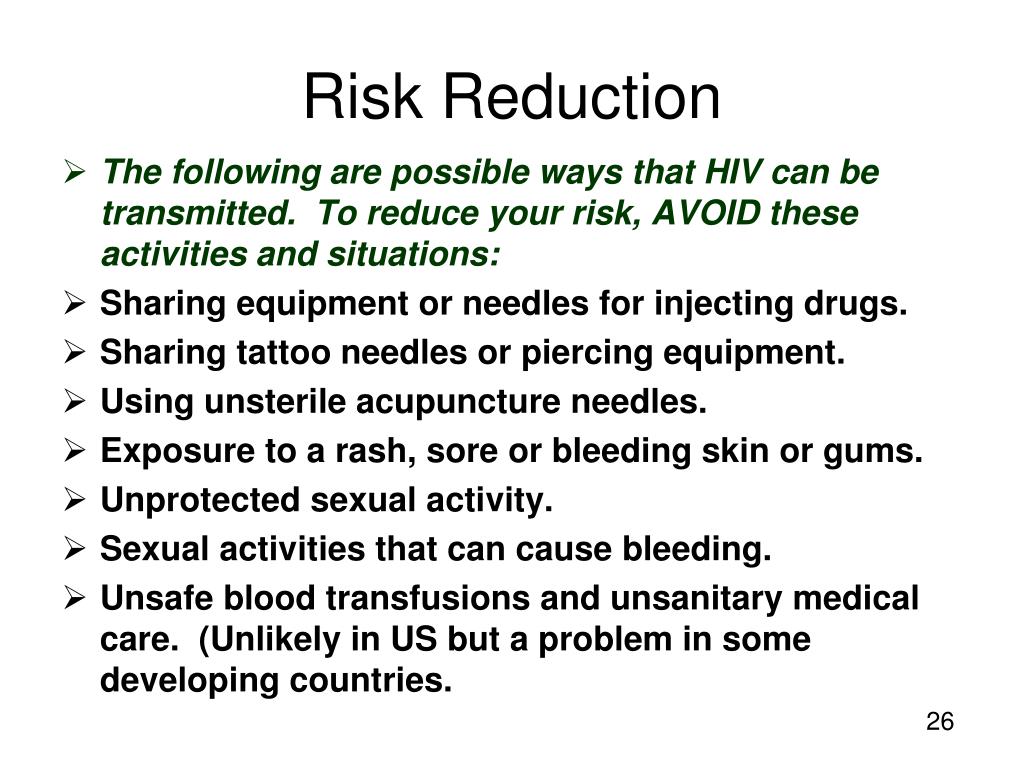 Risk Reduction

➢ The following are possible ways that HIV can be transmitted. To reduce your risk, AVOID these activities and situations:
➢ Sharing equipment or needles for injecting drugs.
➢ Sharing tattoo needles or piercing equipment.
➢ Using unsterile acupuncture needles.
➢ Exposure to a rash, sore or bleeding skin or gums.
➢ Unprotected sexual activity.
➢ Sexual activities that can cause bleeding.
➢ Unsafe blood transfusions and unsanitary medical care. (Unlikely in US but a problem in some developing countries.

26